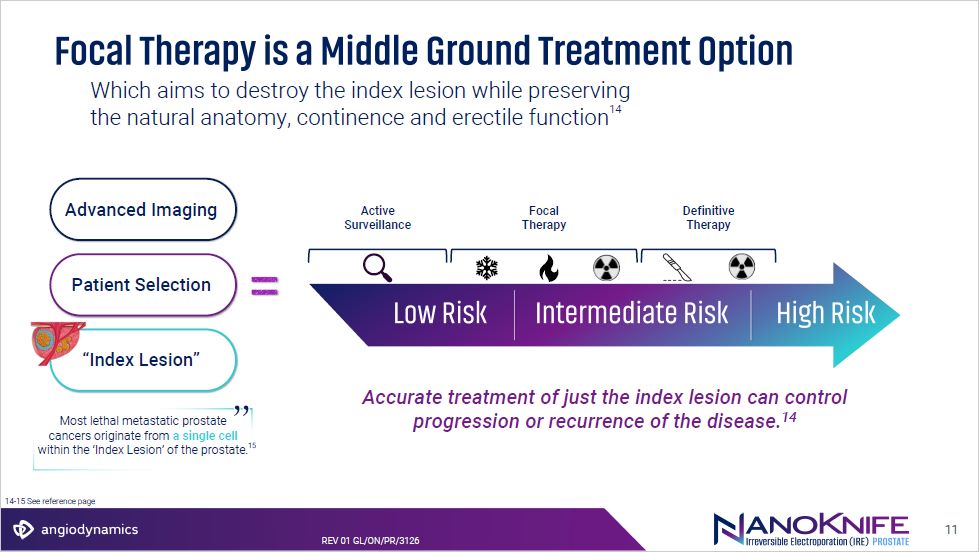 Focal Therapy is a Middle Ground Treatment Option

Which aims to destroy the index lesion while preserving the natural anatomy, continence and erectile function$^{14}$

Advanced Imaging

Patient Selection

"Index Lesion"

=

Most lethal metastatic prostate cancers originate from a single cell within the 'Index Lesion' of the prostate.$^{15}$

Active Surveillance

Focal Therapy

Definitive Therapy

Low Risk

Intermediate Risk

High Risk

Accurate treatment of just the index lesion can control progression or recurrence of the disease.$^{14}$

14-15 See reference page

angiodynamics

REV 01 GL/ON/PR/3126

NANOKNIFE
Irreversible Electroporation (IRE) PROSTATE

11